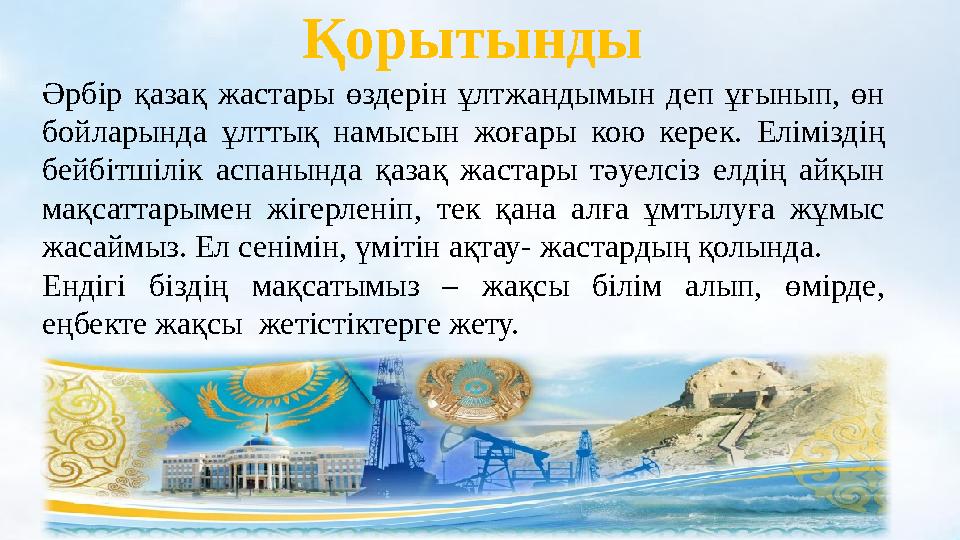 Қорытынды

Әрбір қазақ жастары өздерін ұлтжандымын деп ұғынып, өн бойларында ұлттық намысын жоғары кою керек. Еліміздің бейбітшілік аспанында қазақ жастары тәуелсіз елдің айқын мақсаттарымен жігерленіп, тек қана алға ұмтылуға жұмыс жасаймыз. Ел сенімін, үмітін ақтау- жастардың қолында.

Ендігі біздің мақсатымыз – жақсы білім алып, өмірде, еңбекте жақсы жетістіктерге жету.